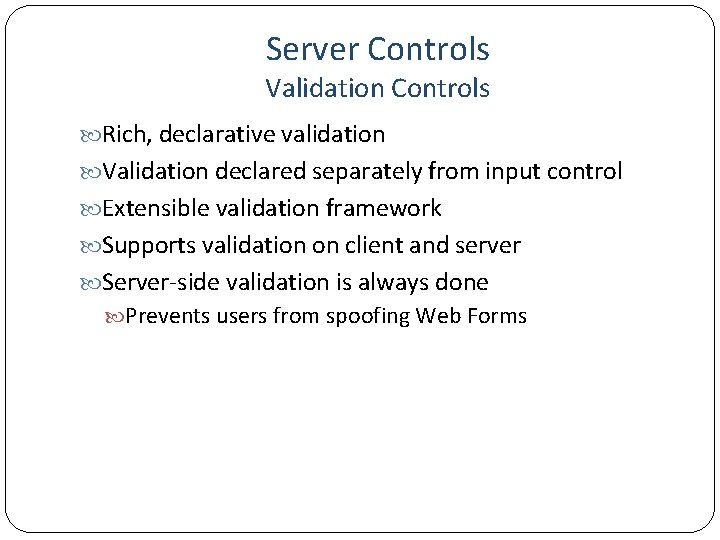 Server Controls
Validation Controls

Rich, declarative validation

Validation declared separately from input control

Extensible validation framework

Supports validation on client and server

Server-side validation is always done

Prevents users from spoofing Web Forms